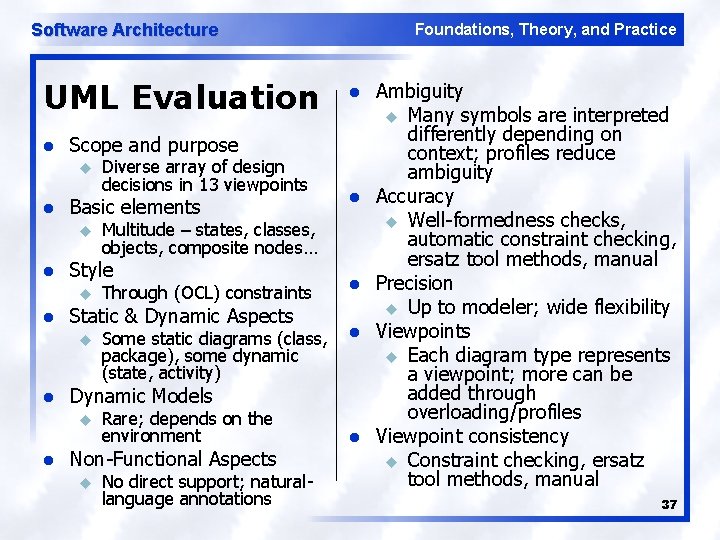 Software Architecture

Foundations, Theory, and Practice

UML Evaluation

- Scope and purpose
  - Diverse array of design decisions in 13 viewpoints
- Basic elements
  - Multitude – states, classes, objects, composite nodes…
- Style
  - Through (OCL) constraints
- Static & Dynamic Aspects
  - Some static diagrams (class, package), some dynamic (state, activity)
- Dynamic Models
  - Rare; depends on the environment
- Non-Functional Aspects
  - No direct support; natural-language annotations

- Ambiguity
  - Many symbols are interpreted differently depending on context; profiles reduce ambiguity
- Accuracy
  - Well-formedness checks, automatic constraint checking, ersatz tool methods, manual
- Precision
  - Up to modeler; wide flexibility
- Viewpoints
  - Each diagram type represents a viewpoint; more can be added through overloading/profiles
- Viewpoint consistency
  - Constraint checking, ersatz tool methods, manual

37